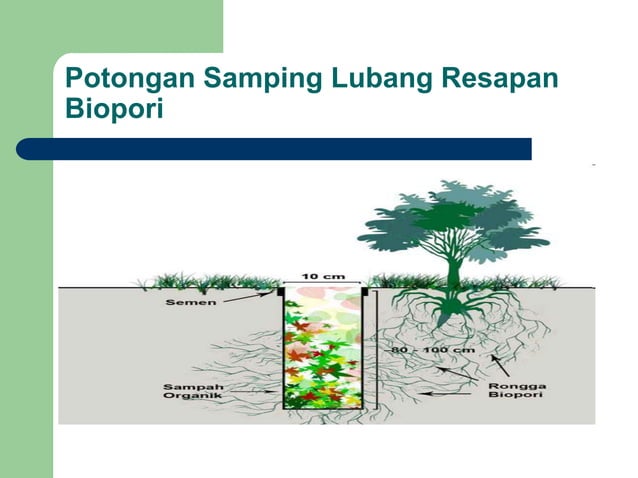 Potongan Samping Lubang Resapan Biopori

10 cm

Semen

80 - 100 cm

Sampah Organik

Rongga Biopori